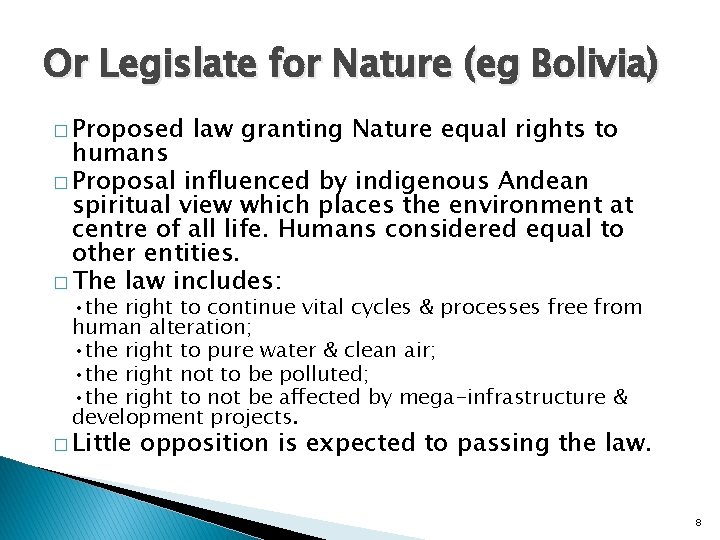 Or Legislate for Nature (eg Bolivia)

□ Proposed law granting Nature equal rights to humans

□ Proposal influenced by indigenous Andean spiritual view which places the environment at centre of all life. Humans considered equal to other entities.

□ The law includes:

•the right to continue vital cycles & processes free from human alteration;

•the right to pure water & clean air;

•the right not to be polluted;

•the right to not be affected by mega-infrastructure & development projects.

□ Little opposition is expected to passing the law.

8